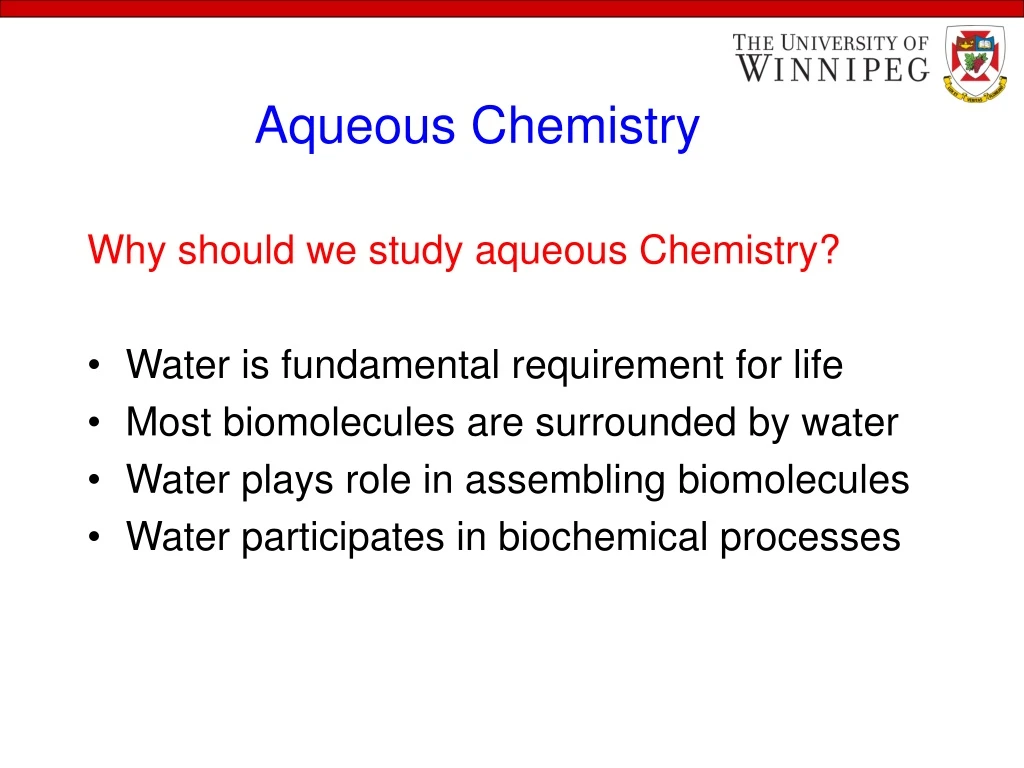 THE UNIVERSITY OF WINNIPEG

Aqueous Chemistry

Why should we study aqueous Chemistry?

• Water is fundamental requirement for life
• Most biomolecules are surrounded by water
• Water plays role in assembling biomolecules
• Water participates in biochemical processes